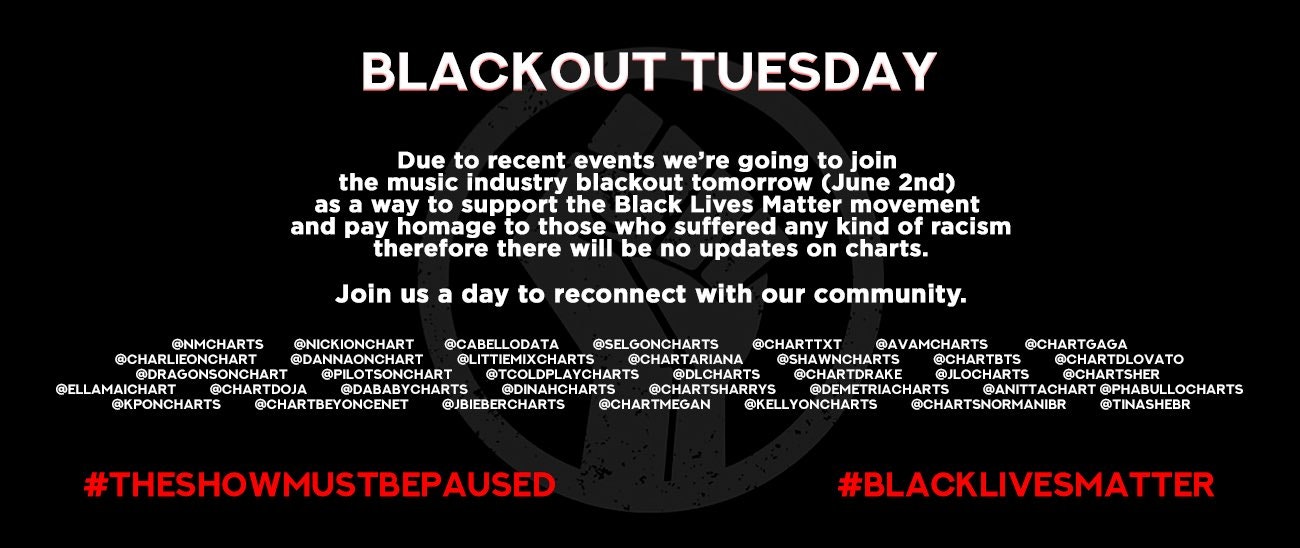 BLACKOUT TUESDAY

Due to recent events we're going to join the music industry blackout tomorrow (June 2nd) as a way to support the Black Lives Matter movement and pay homage to those who suffered any kind of racism therefore there will be no updates on charts.

Join us a day to reconnect with our community.

@NMCHARTS @NICKIONCHART @CABELLODATA @SELGONCHARTS @CHARTTXT @AVAMCHARTS @CHARTGAGA
@CHARLIEONCHART @DANNAONCHART @LITTIEMIXCHARTS @CHARTARIANA @SHAWNCHARTS @CHARTBTS @CHARTDLOVATO
@DRAGONSONCHART @PILOTSONCHART @TCOLDPLAYCHARTS @DLCHARTS @CHARTDRAKE @JLOCHARTS @CHARTSHER
@ELLAMAICHART @CHARTDOJA @DABABYCHARTS @DINAHCHARTS @CHARTSHARRYS @DEMETRIACHARTS @ANITTACHART @PHABULLOCHARTS
@KPONCHARTS @CHARTBEYONCENET @JBIEBERCHARTS @CHARTMEGAN @KELLYONCHARTS @CHARTSNORMANIBR @TINASHEBR

#THESHOWMUSTBEPAUSED

#BLACKLIVESMATTER